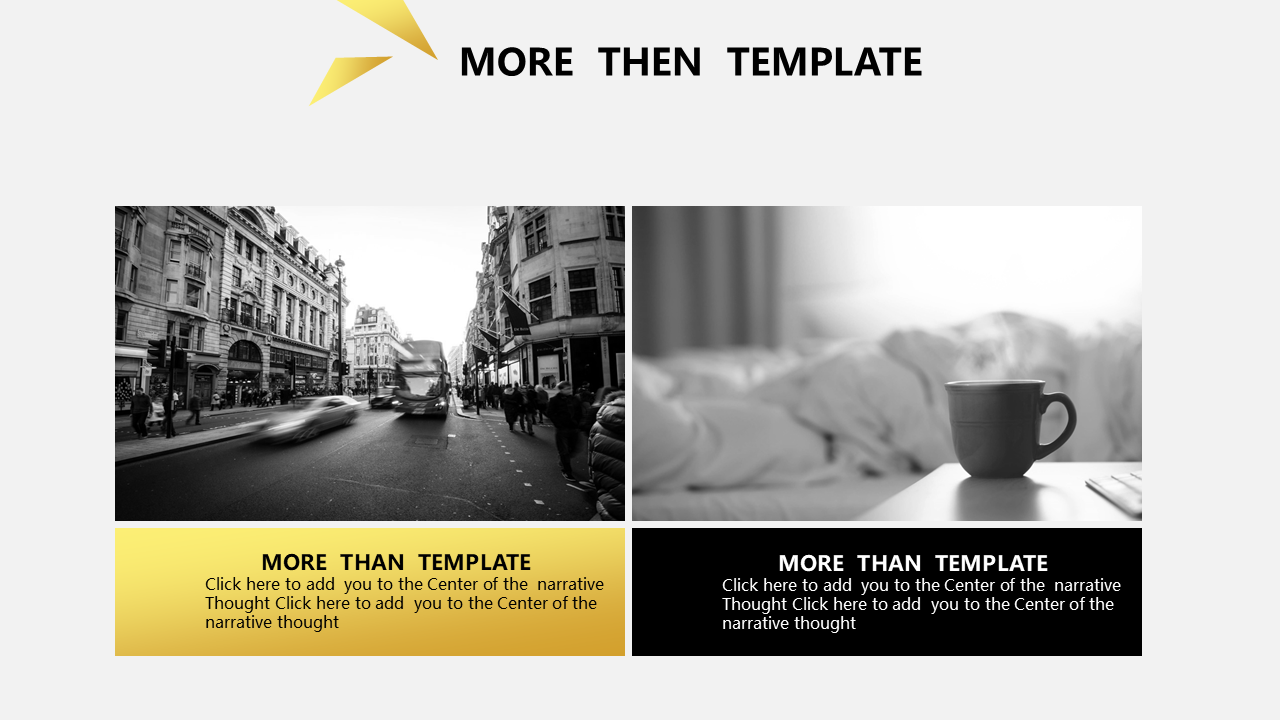 MORE THEN TEMPLATE

MORE THAN TEMPLATE
Click here to add you to the Center of the narrative Thought Click here to add you to the Center of the narrative thought

MORE THAN TEMPLATE
Click here to add you to the Center of the narrative Thought Click here to add you to the Center of the narrative thought